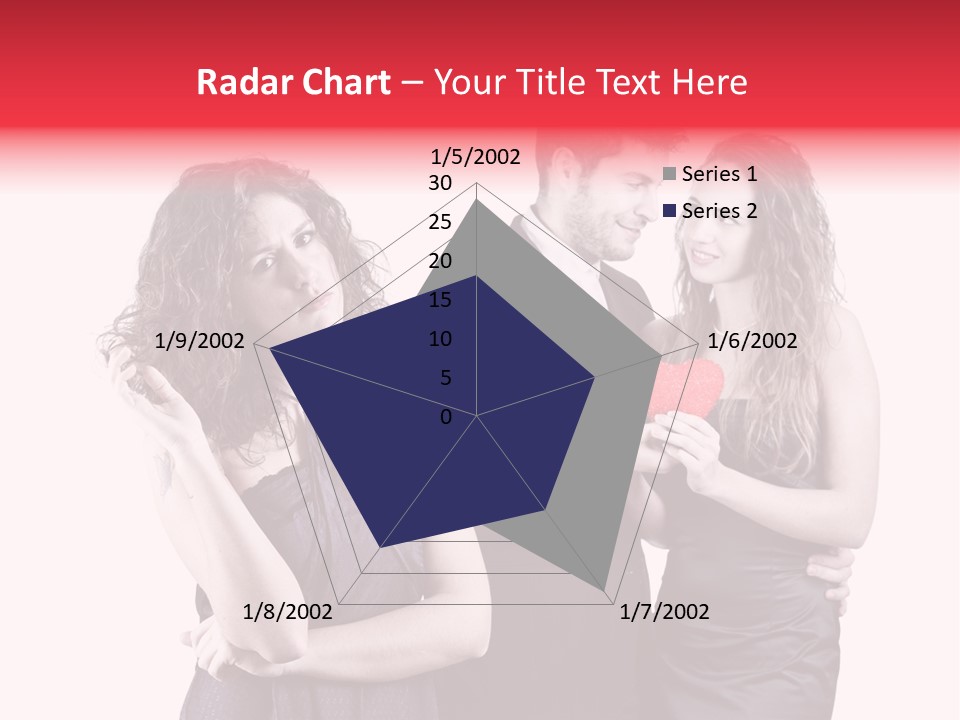 Radar Chart – Your Title Text Here

1/5/2002

1/6/2002

1/7/2002

1/8/2002

1/9/2002

30
25
20
15
10
5
0

Series 1
Series 2